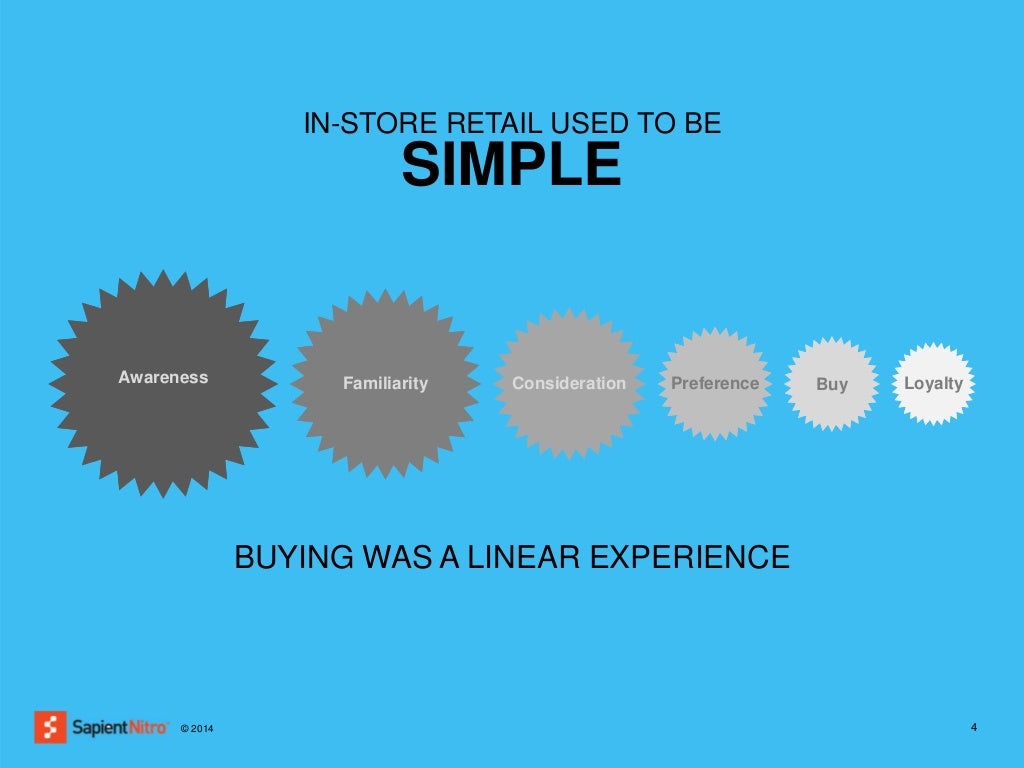 IN-STORE RETAIL USED TO BE
SIMPLE

Awareness

Familiarity

Consideration

Preference

Buy

Loyalty

BUYING WAS A LINEAR EXPERIENCE

SapientNitro © 2014

4